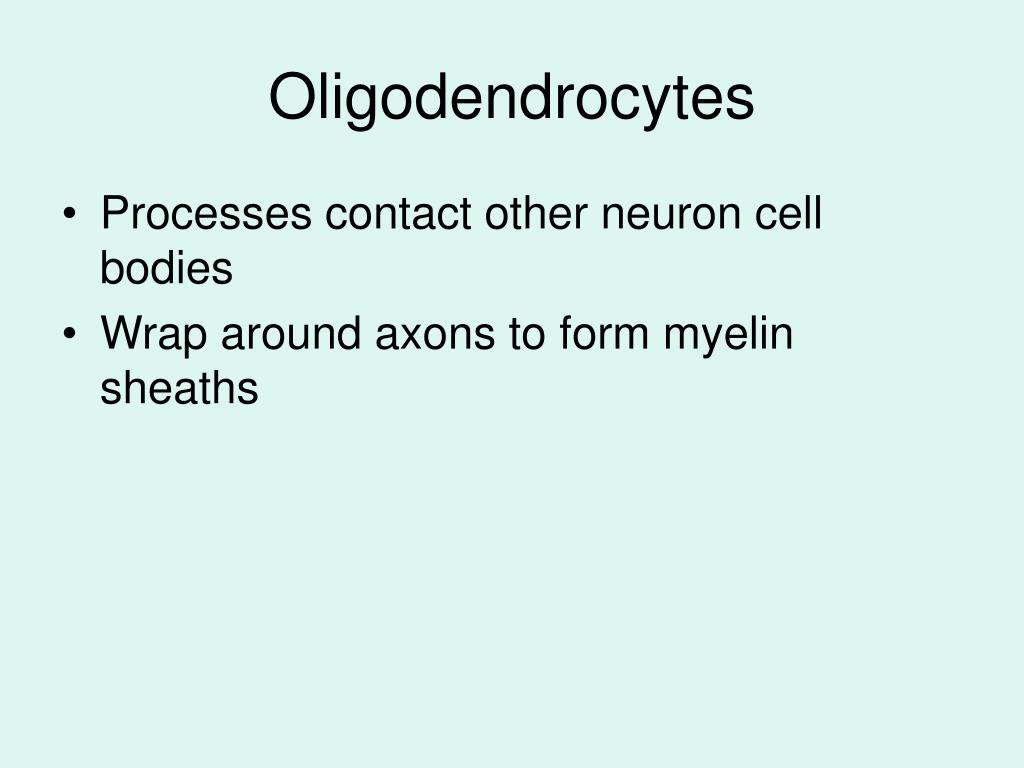 Oligodendrocytes

• Processes contact other neuron cell bodies
• Wrap around axons to form myelin sheaths